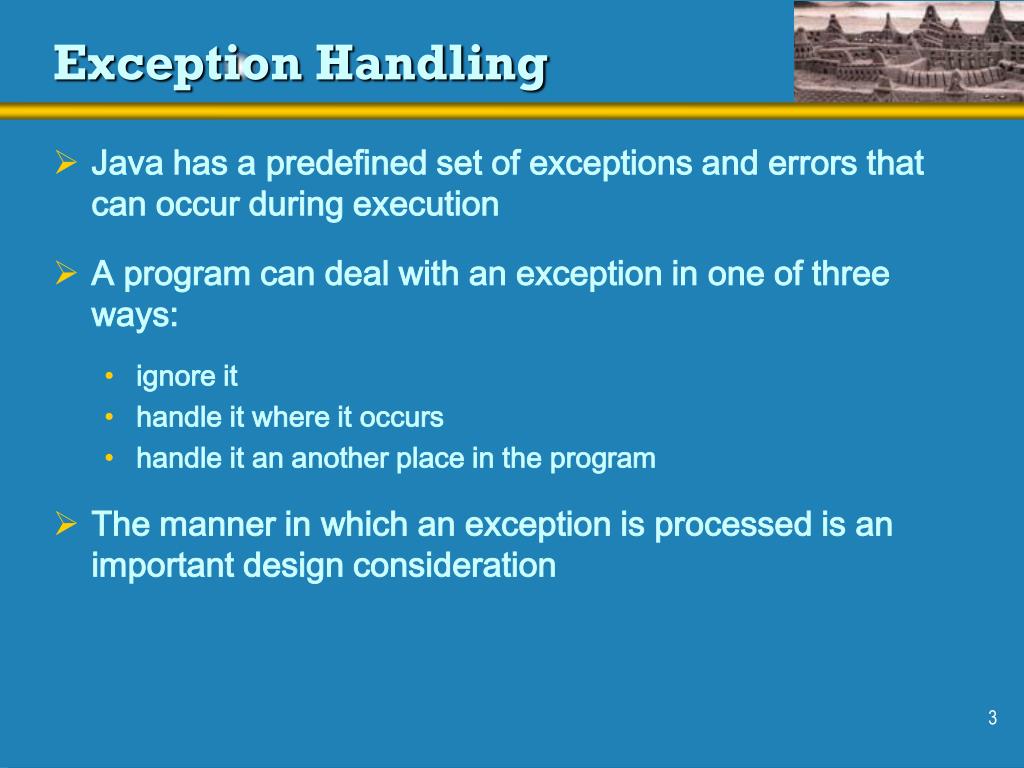 Exception Handling

➢ Java has a predefined set of exceptions and errors that can occur during execution

➢ A program can deal with an exception in one of three ways:

• ignore it
• handle it where it occurs
• handle it an another place in the program

➢ The manner in which an exception is processed is an important design consideration

3